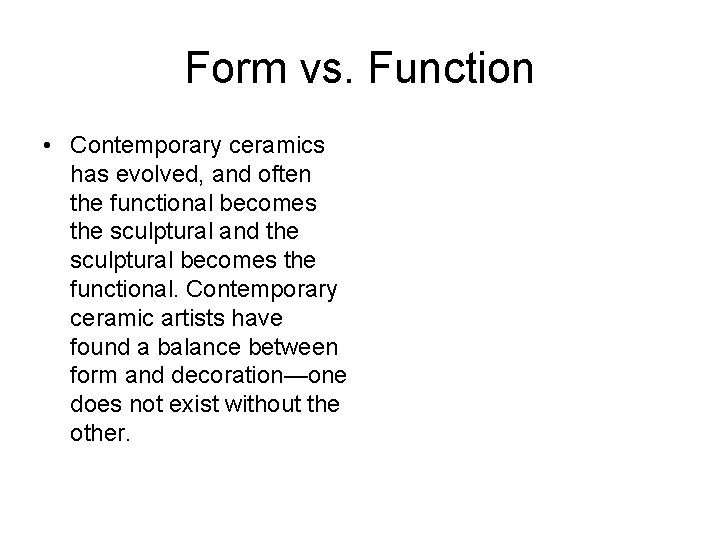 Form vs. Function

• Contemporary ceramics has evolved, and often the functional becomes the sculptural and the sculptural becomes the functional. Contemporary ceramic artists have found a balance between form and decoration—one does not exist without the other.